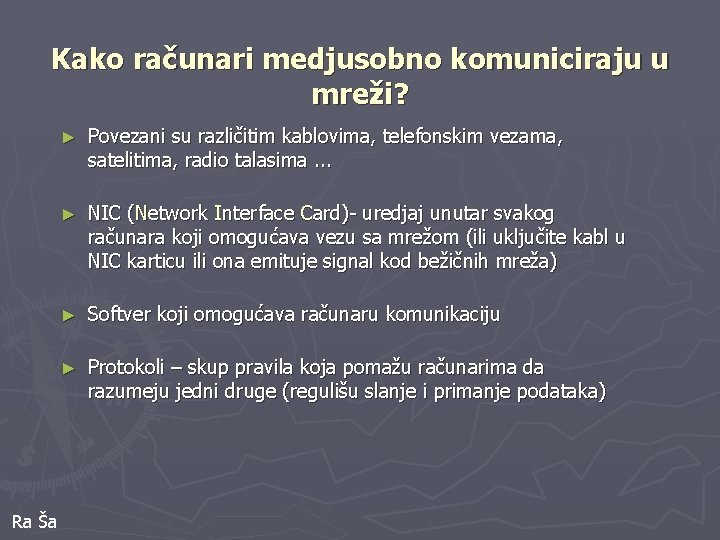 Kako računari medjusobno komuniciraju u mreži?

► Povezani su različitim kablovima, telefonskim vezama, satelitima, radio talasima ...

► NIC (Network Interface Card)- uredjaj unutar svakog računara koji omogućava vezu sa mrežom (ili uključite kabl u NIC karticu ili ona emituje signal kod bežičnih mreža)

► Softver koji omogućava računaru komunikaciju

► Protokoli – skup pravila koja pomažu računarima da razumeju jedni druge (regulišu slanje i primanje podataka)

Ra Ša